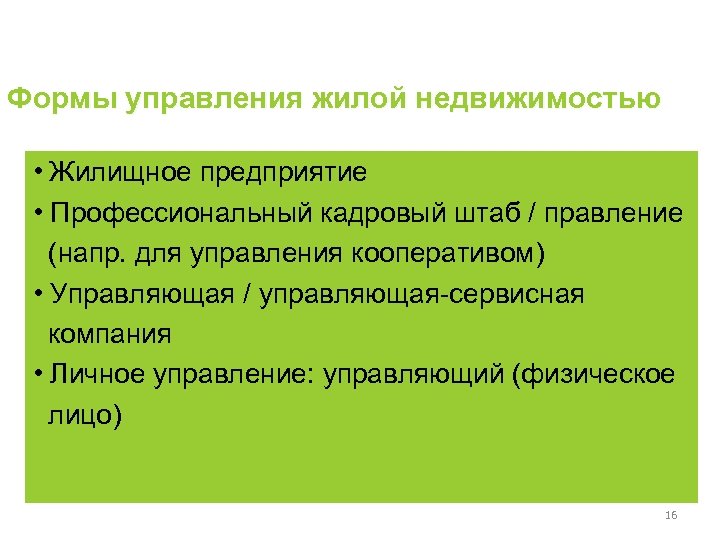 Формы управления жилой недвижимостью

• Жилищное предприятие
• Профессиональный кадровый штаб / правление (напр. для управления кооперативом)
• Управляющая / управляющая-сервисная компания
• Личное управление: управляющий (физическое лицо)

16